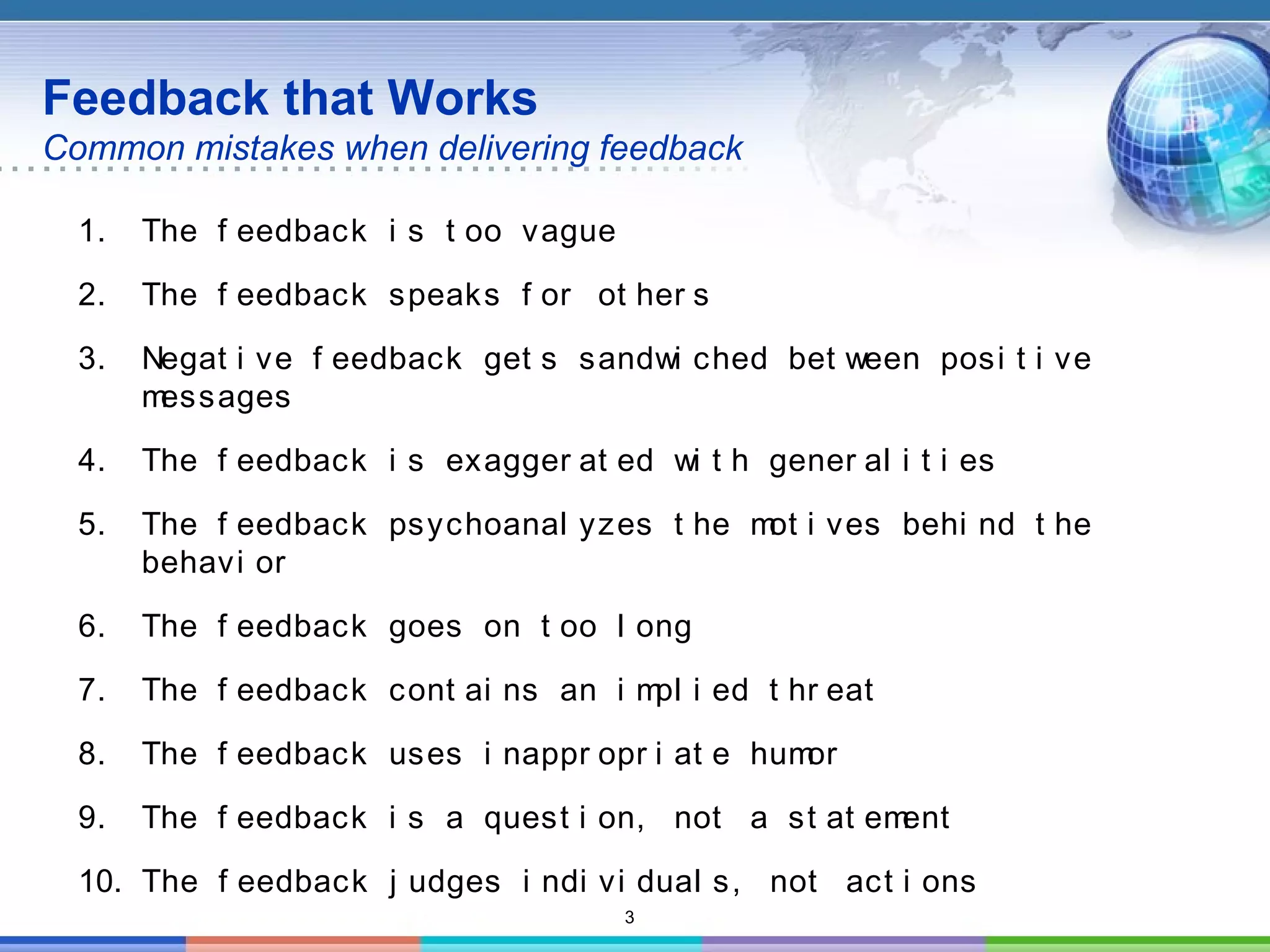 Feedback that Works
Common mistakes when delivering feedback

1. The feedback is too vague
2. The feedback speaks for others
3. Negative feedback gets sandwiched between positive messages
4. The feedback is exaggerated with generalities
5. The feedback psychoanalyzes the motives behind the behavior
6. The feedback goes on too long
7. The feedback contains an implied threat
8. The feedback uses inappropriate humor
9. The feedback is a question, not a statement
10. The feedback judges individuals, not actions

3